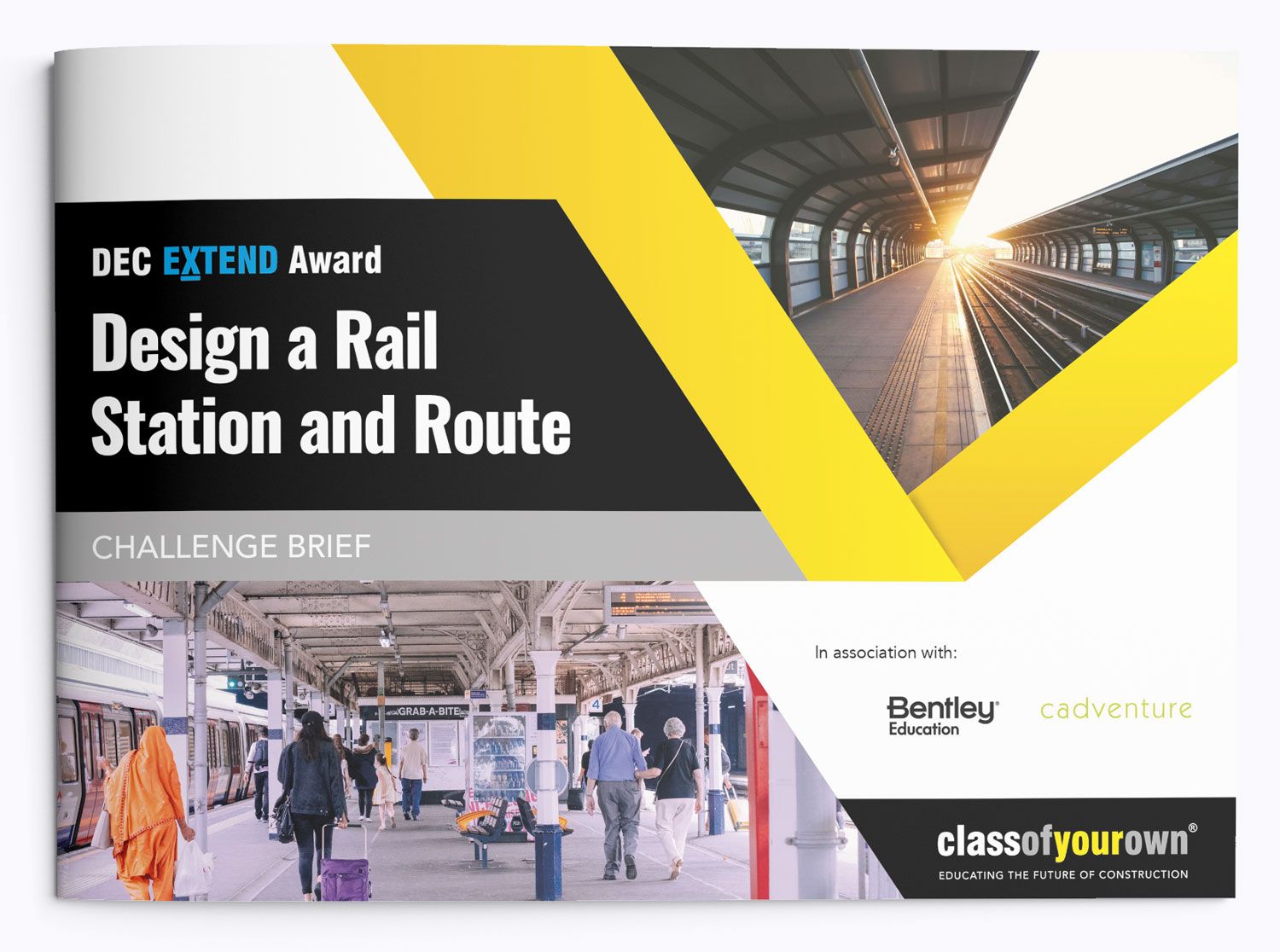 DEC EXTEND Award

Design a Rail Station and Route

CHALLENGE BRIEF

GRAB-A-BITE

In association with:

Bentley Education

cadventure

classofyourown®

EDUCATING THE FUTURE OF CONSTRUCTION